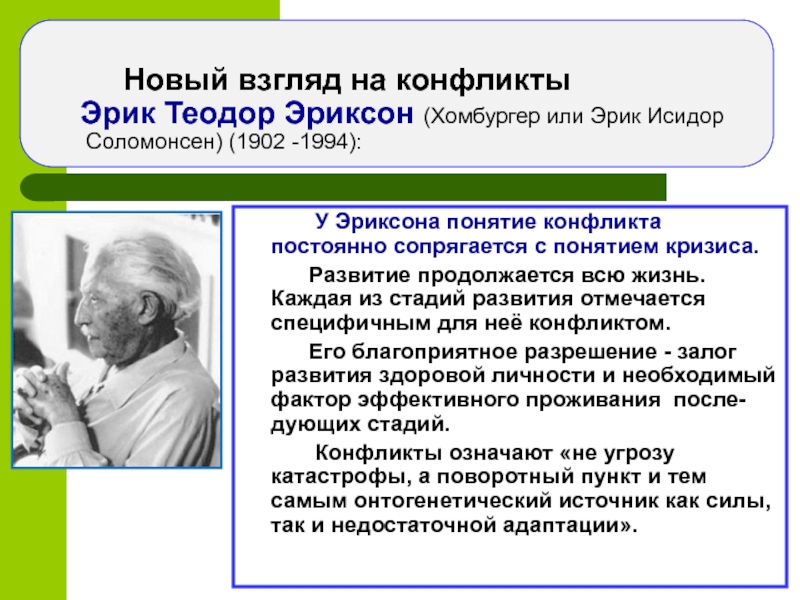 Новый взгляд на конфликты

Эрик Теодор Эриксон (Хомбургер или Эрик Исидор Соломонсен) (1902 -1994):

У Эриксона понятие конфликта постоянно сопрягается с понятием кризиса.

Развитие продолжается всю жизнь. Каждая из стадий развития отмечается специфичным для неё конфликтом.

Его благоприятное разрешение - залог развития здоровой личности и необходимый фактор эффективного проживания последующих стадий.

Конфликты означают «не угрозу катастрофы, а поворотный пункт и тем самым онтогенетический источник как силы, так и недостаточной адаптации».